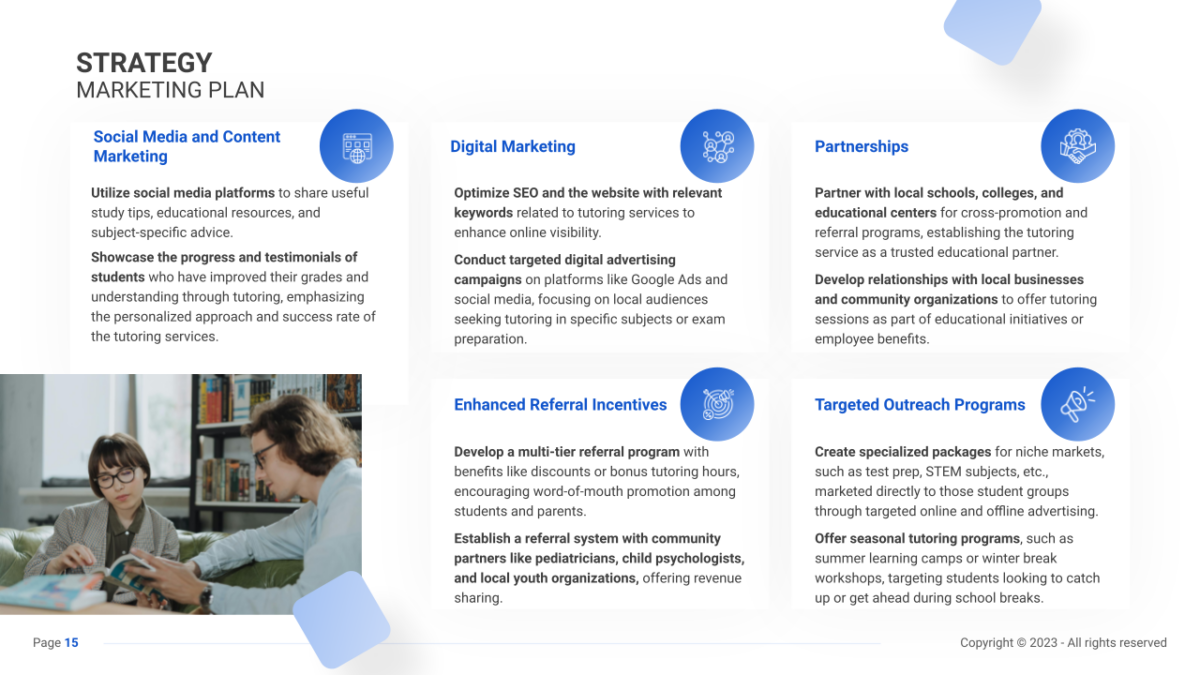 STRATEGY
MARKETING PLAN

Social Media and Content Marketing

Utilize social media platforms to share useful study tips, educational resources, and subject-specific advice.

Showcase the progress and testimonials of students who have improved their grades and understanding through tutoring, emphasizing the personalized approach and success rate of the tutoring services.

Digital Marketing

Optimize SEO and the website with relevant keywords related to tutoring services to enhance online visibility.

Conduct targeted digital advertising campaigns on platforms like Google Ads and social media, focusing on local audiences seeking tutoring in specific subjects or exam preparation.

Partnerships

Partner with local schools, colleges, and educational centers for cross-promotion and referral programs, establishing the tutoring service as a trusted educational partner.

Develop relationships with local businesses and community organizations to offer tutoring sessions as part of educational initiatives or employee benefits.

Enhanced Referral Incentives

Develop a multi-tier referral program with benefits like discounts or bonus tutoring hours, encouraging word-of-mouth promotion among students and parents.

Establish a referral system with community partners like pediatricians, child psychologists, and local youth organizations, offering revenue sharing.

Targeted Outreach Programs

Create specialized packages for niche markets, such as test prep, STEM subjects, etc., marketed directly to those student groups through targeted online and offline advertising.

Offer seasonal tutoring programs, such as summer learning camps or winter break workshops, targeting students looking to catch up or get ahead during school breaks.

Page 15

Copyright © 2023 - All rights reserved